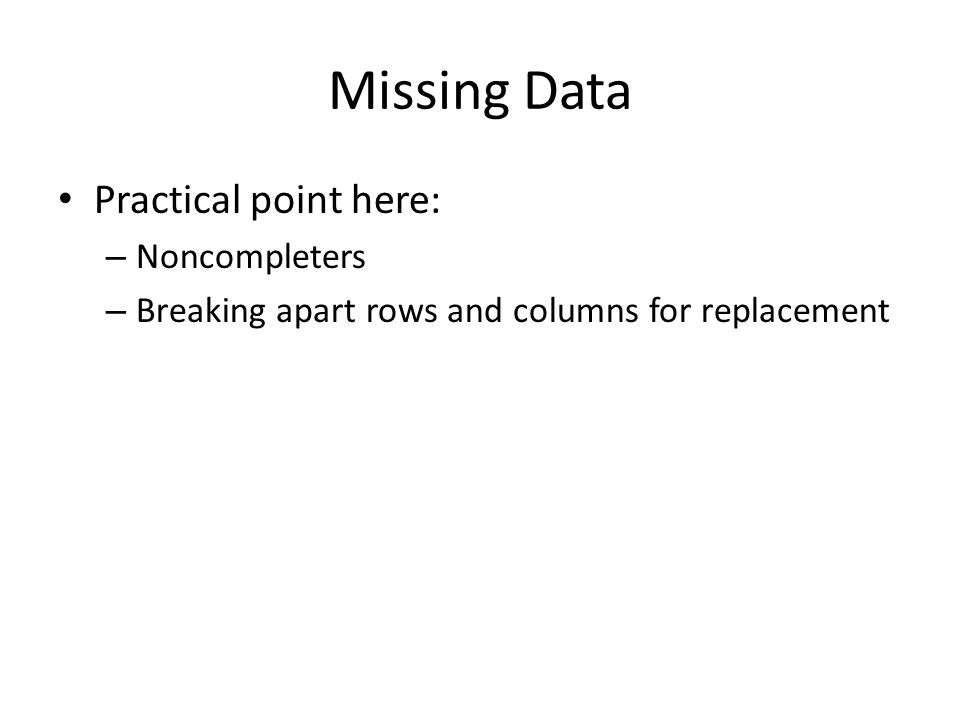 Missing Data

• Practical point here:
– Noncompleters
– Breaking apart rows and columns for replacement